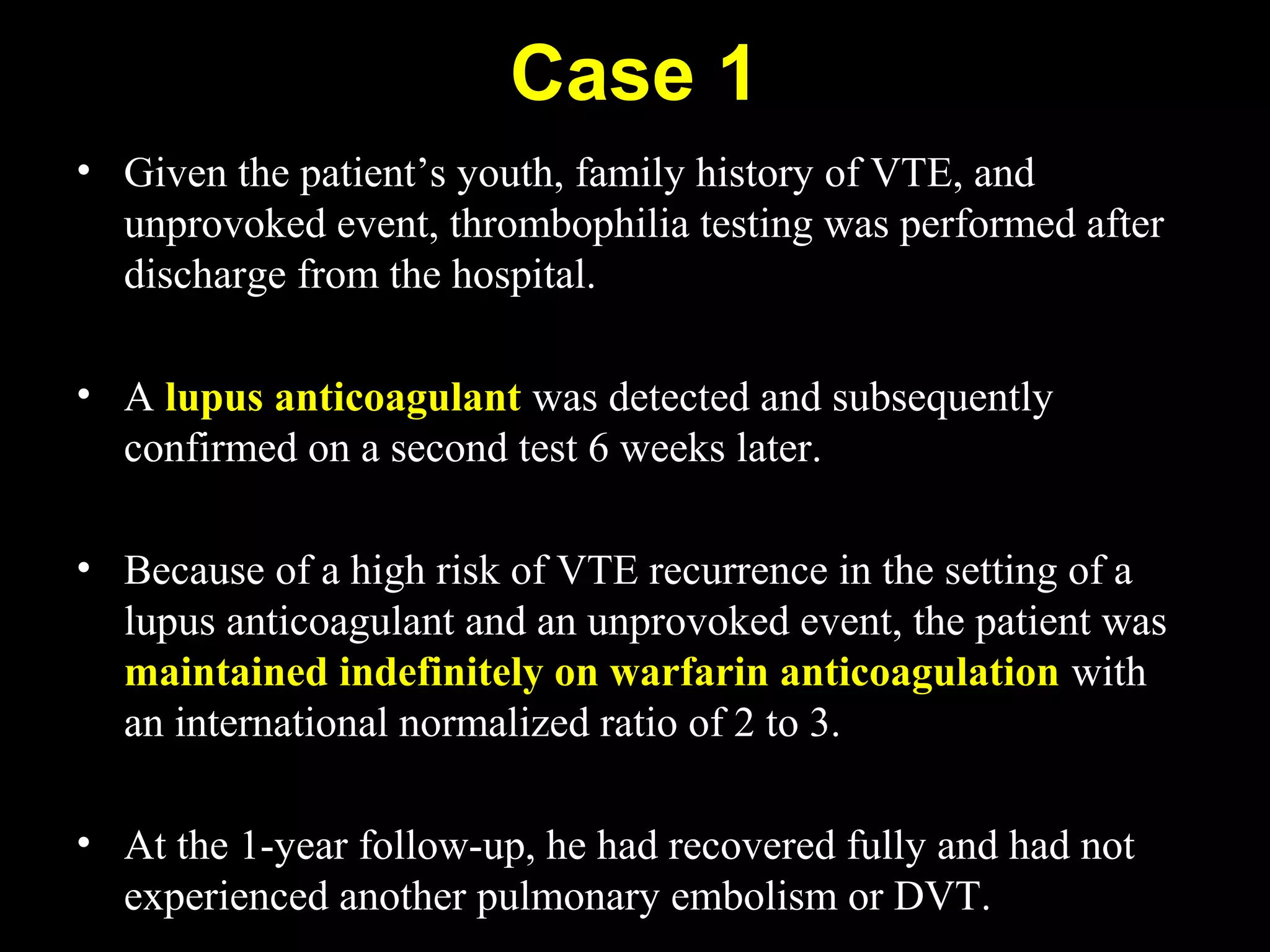 Case 1

• Given the patient’s youth, family history of VTE, and unprovoked event, thrombophilia testing was performed after discharge from the hospital.

• A lupus anticoagulant was detected and subsequently confirmed on a second test 6 weeks later.

• Because of a high risk of VTE recurrence in the setting of a lupus anticoagulant and an unprovoked event, the patient was maintained indefinitely on warfarin anticoagulation with an international normalized ratio of 2 to 3.

• At the 1-year follow-up, he had recovered fully and had not experienced another pulmonary embolism or DVT.